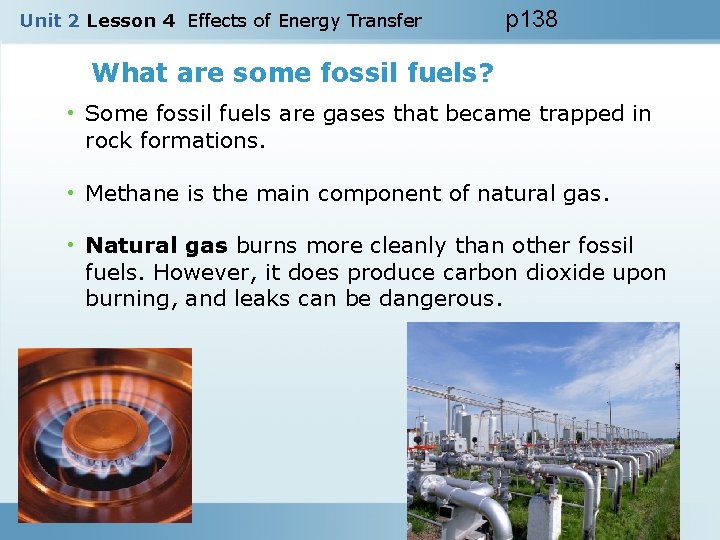 Unit 2 Lesson 4 Effects of Energy Transfer p138

What are some fossil fuels?

• Some fossil fuels are gases that became trapped in rock formations.

• Methane is the main component of natural gas.

• Natural gas burns more cleanly than other fossil fuels. However, it does produce carbon dioxide upon burning, and leaks can be dangerous.